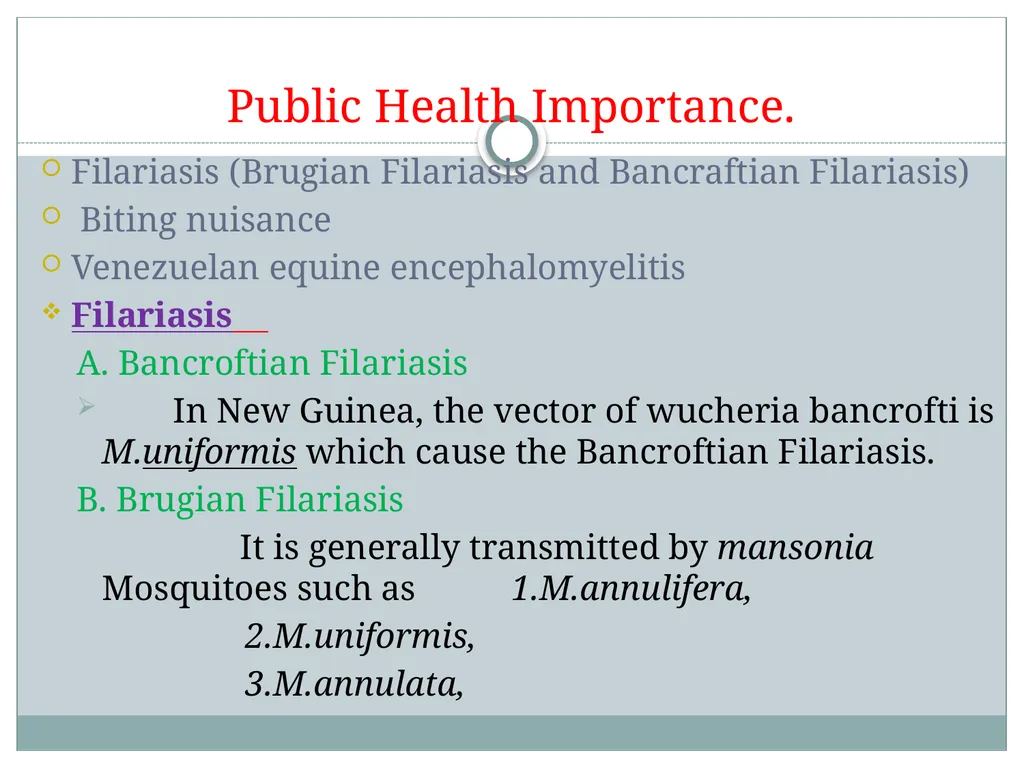 Public Health Importance.

Filariasis (Brugian Filariasis and Bancraftian Filariasis)

Biting nuisance

Venezuelan equine encephalomyelitis

Filariasis

A. Bancroftian Filariasis

In New Guinea, the vector of wucheria bancrofti is M.uniformis which cause the Bancroftian Filariasis.

B. Brugian Filariasis

It is generally transmitted by mansonia Mosquitoes such as 1.M.annulifera,

2.M.uniformis,

3.M.annulata,